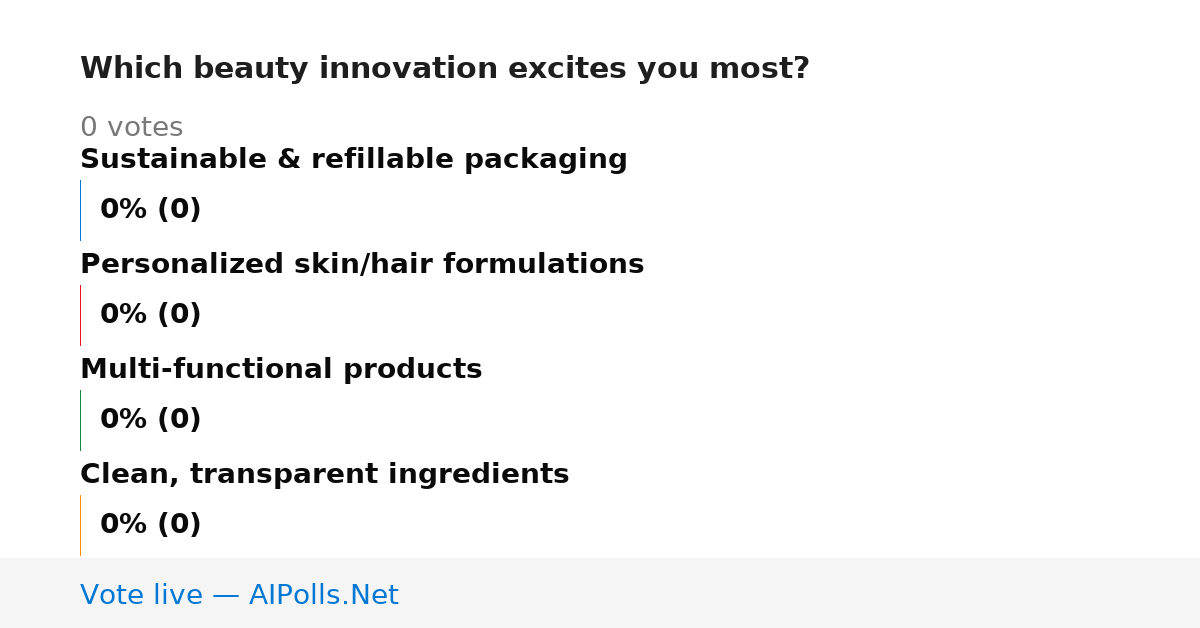 Which beauty innovation excites you most?

0 votes

Sustainable & refillable packaging

0% (0)

Personalized skin/hair formulations

0% (0)

Multi-functional products

0% (0)

Clean, transparent ingredients

0% (0)

Vote live — AIPolls.Net